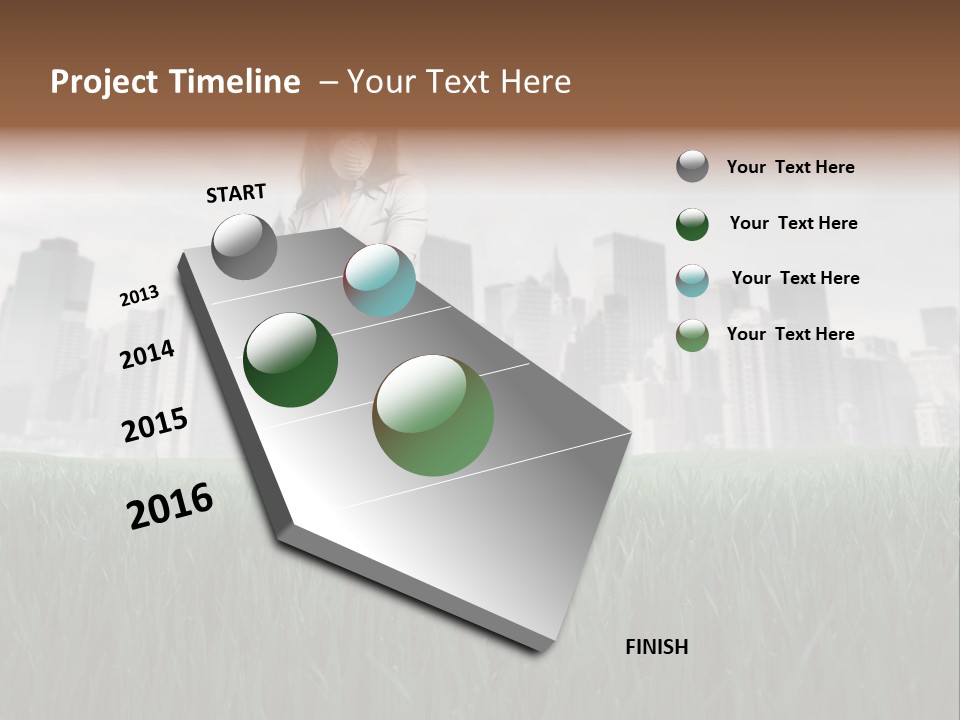 Project Timeline – Your Text Here

START

2013

2014

2015

2016

FINISH

Your Text Here

Your Text Here

Your Text Here

Your Text Here